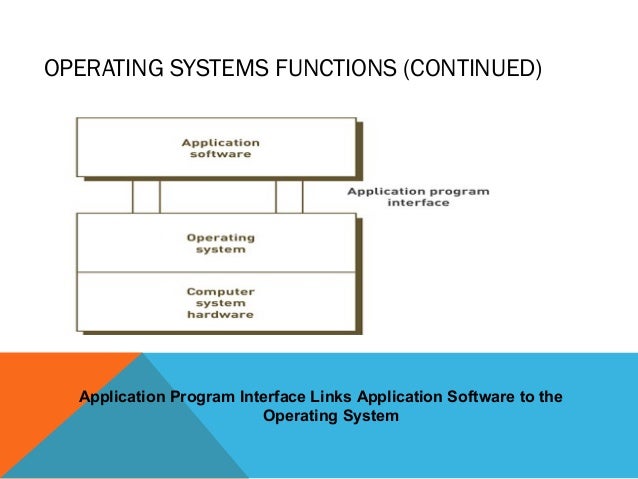 OPERATING SYSTEMS FUNCTIONS (CONTINUED)

Application software

Application program interface

Operating system

Computer system hardware

Application Program Interface Links Application Software to the Operating System